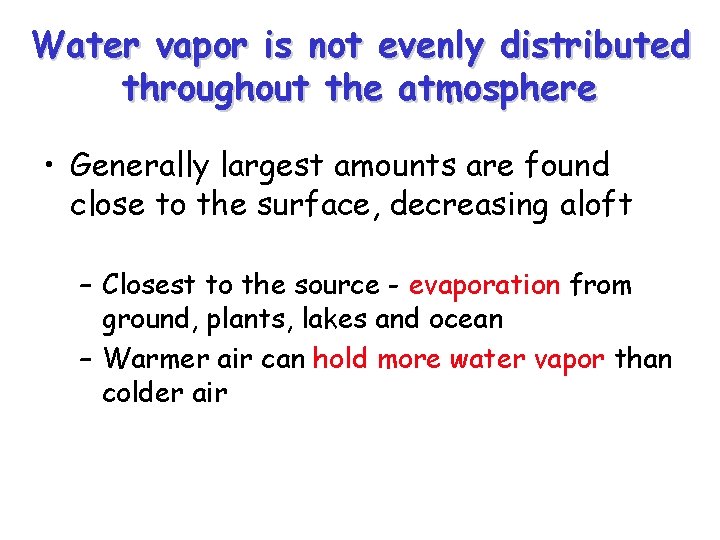 Water vapor is not evenly distributed throughout the atmosphere

• Generally largest amounts are found close to the surface, decreasing aloft

– Closest to the source - evaporation from ground, plants, lakes and ocean
– Warmer air can hold more water vapor than colder air